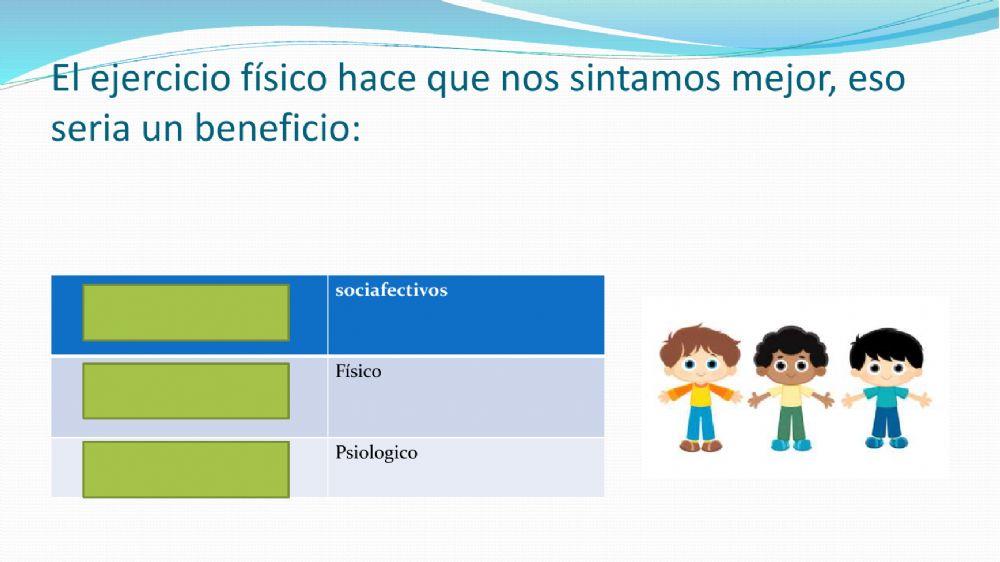 El ejercicio físico hace que nos sintamos mejor, eso seria un beneficio:

| | sociafectivos |
|---|---|
| | Físico |
| | Psiologico |